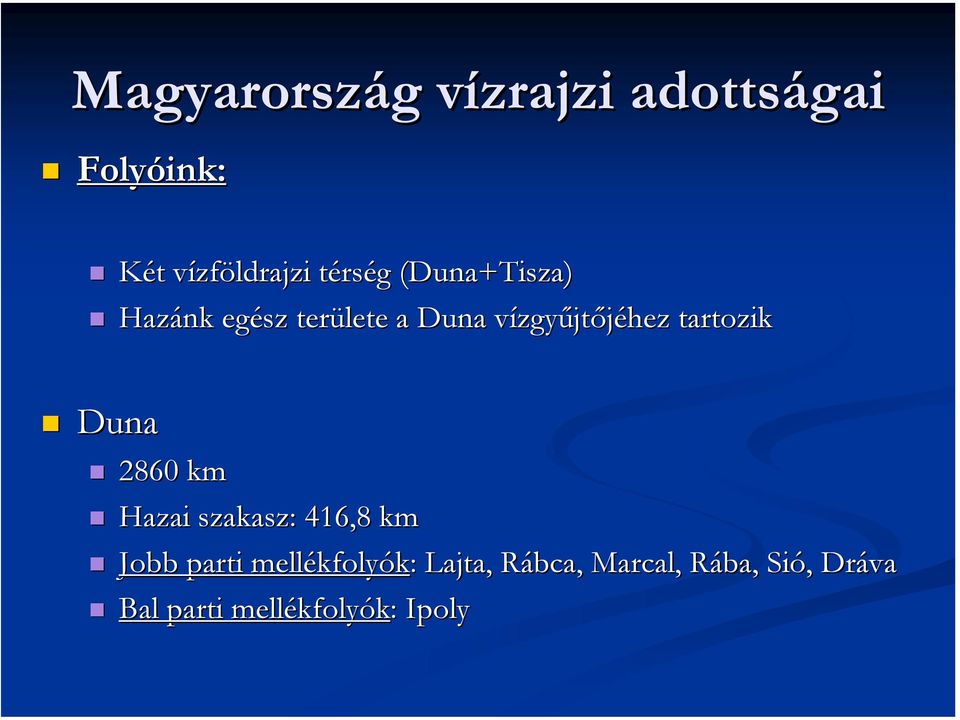 Magyarország vízrajzi adottságai

Folyóink:

Két vízföldrajzi térség (Duna+Tisza)
Hazánk egész területe a Duna vízgyűjtőjéhez tartozik

Duna
2860 km
Hazai szakasz: 416,8 km
Jobb parti mellékfolyók: Lajta, Rábca, Marcal, Rába, Sió, Dráva
Bal parti mellékfolyók: Ipoly